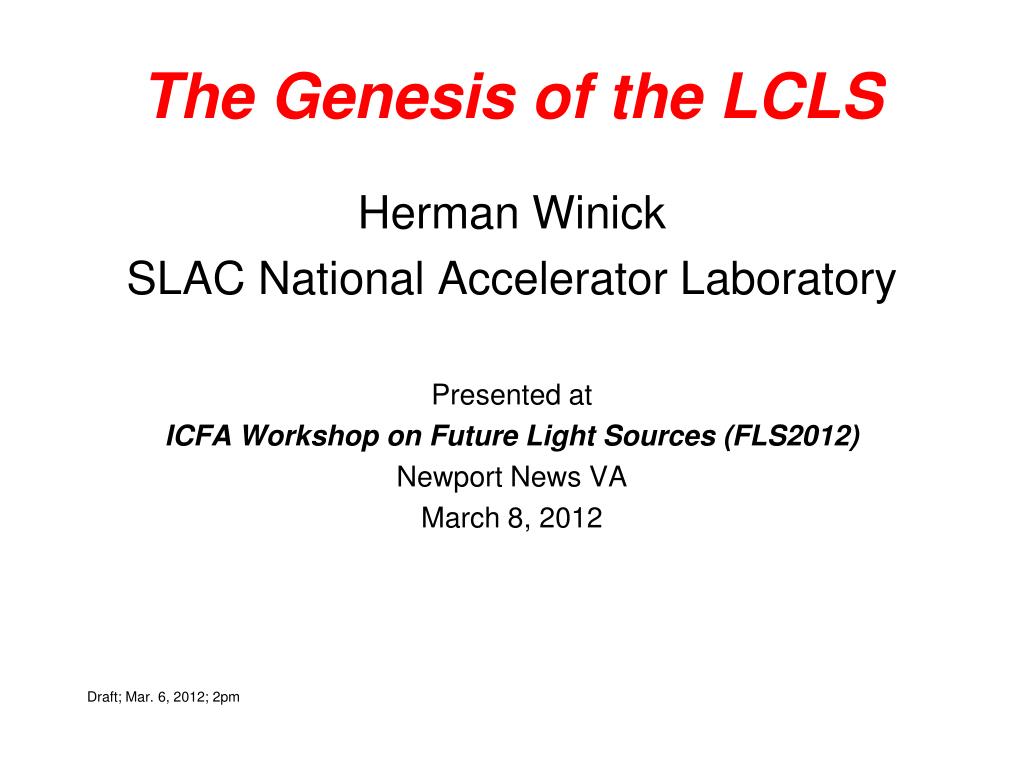 The Genesis of the LCLS

Herman Winick
SLAC National Accelerator Laboratory

Presented at
ICFA Workshop on Future Light Sources (FLS2012)
Newport News VA
March 8, 2012

Draft; Mar. 6, 2012; 2pm